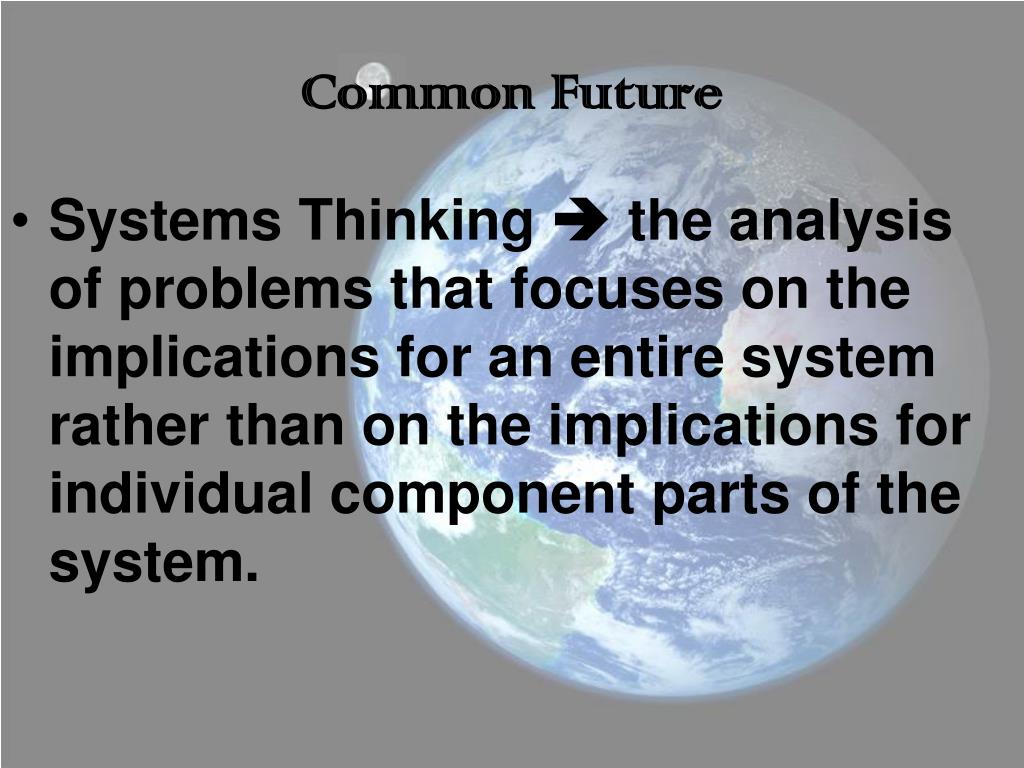 Common Future

• Systems Thinking ➔ the analysis of problems that focuses on the implications for an entire system rather than on the implications for individual component parts of the system.